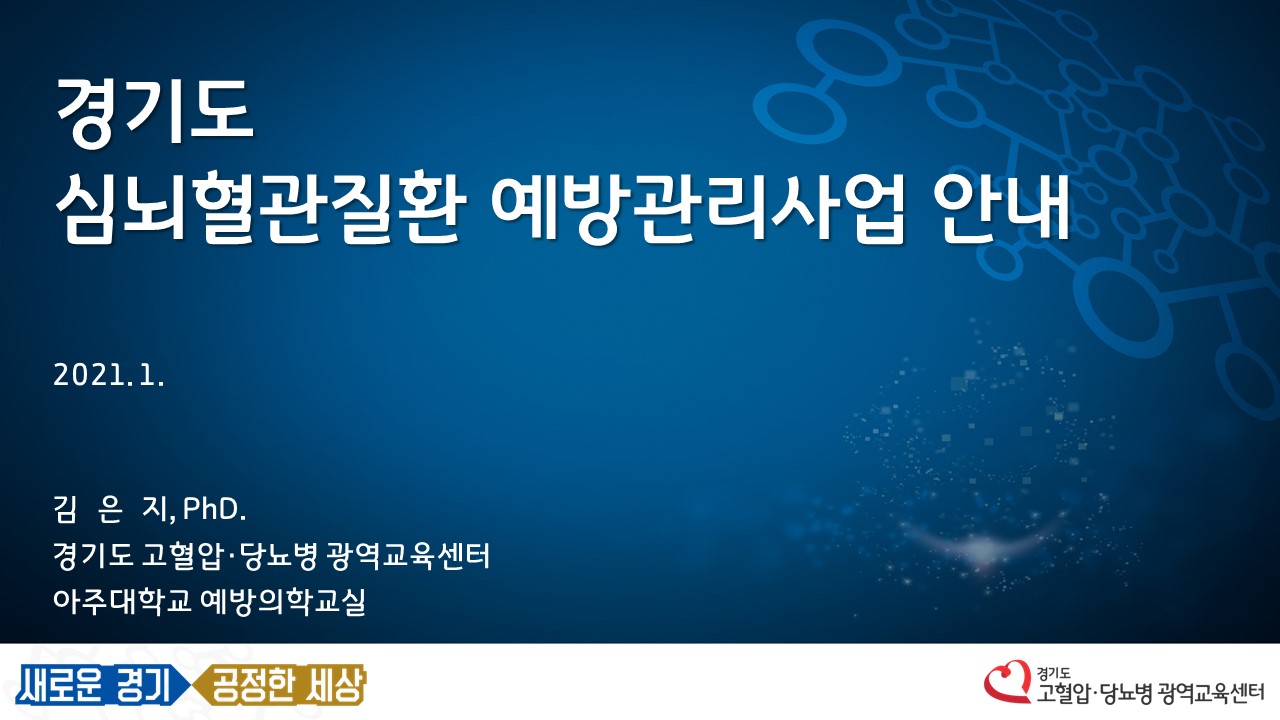 경기도
심뇌혈관질환 예방관리사업 안내

2021.1.

김 은 지, PhD.
경기도 고혈압·당뇨병 광역교육센터
아주대학교 예방의학교실

새로운 경기 공정한 세상

경기도
고혈압·당뇨병 광역교육센터